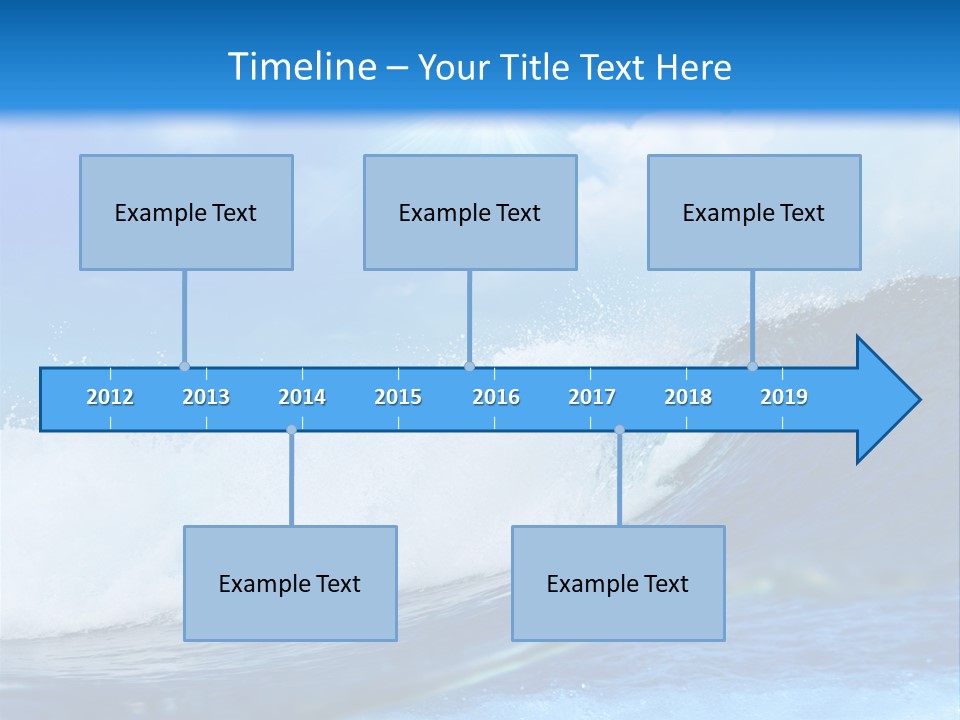 Timeline – Your Title Text Here

Example Text

Example Text

Example Text

2012 2013 2014 2015 2016 2017 2018 2019

Example Text

Example Text